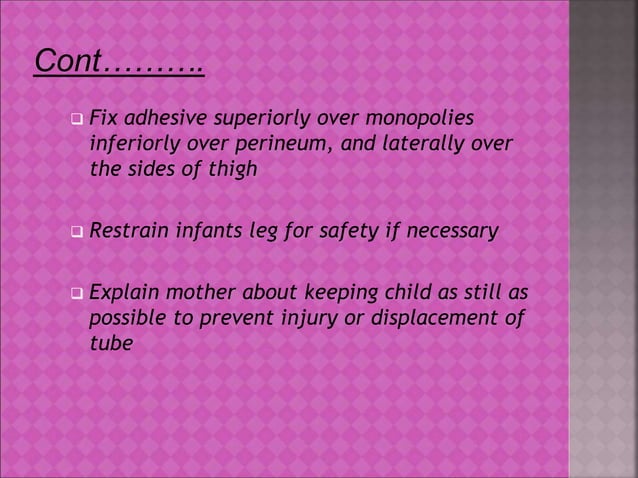 Cont……….

❑ Fix adhesive superiorly over monopolies inferiorly over perineum, and laterally over the sides of thigh

❑ Restrain infants leg for safety if necessary

❑ Explain mother about keeping child as still as possible to prevent injury or displacement of tube